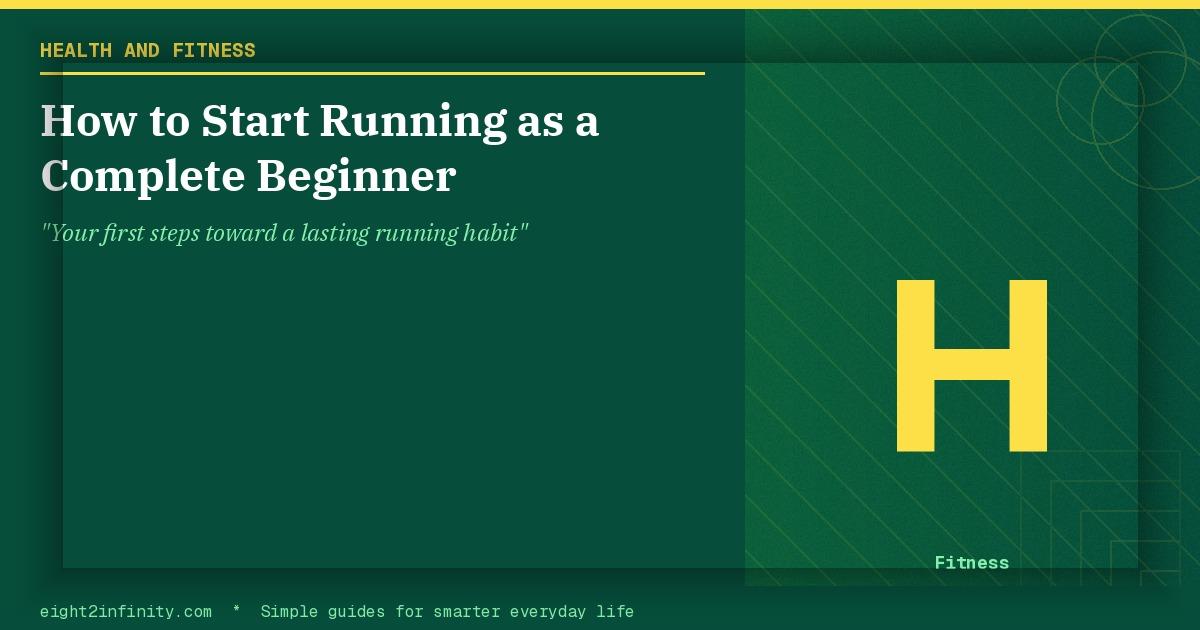 HEALTH AND FITNESS

How to Start Running as a Complete Beginner

"Your first steps toward a lasting running habit"

H

Fitness

eight2infinity.com * Simple guides for smarter everyday life